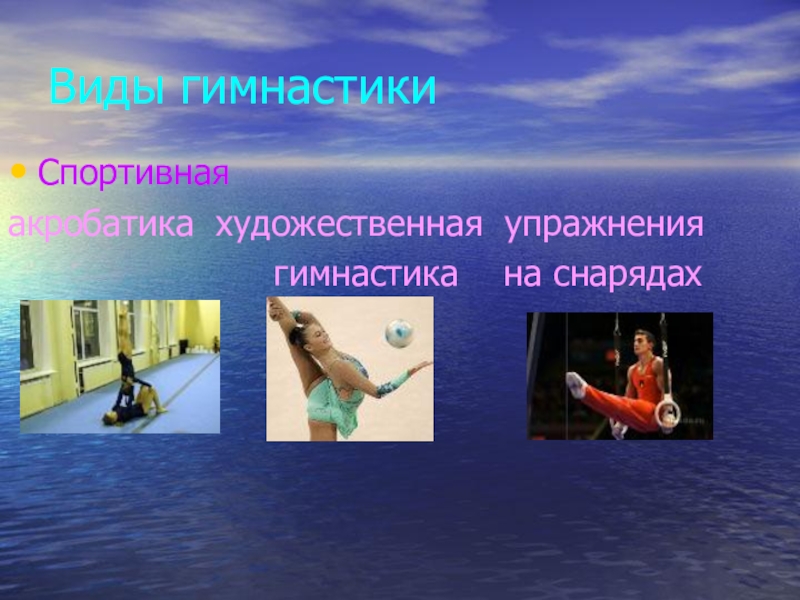 Виды гимнастики

• Спортивная

акробатика художественная упражнения
гимнастика на снарядах